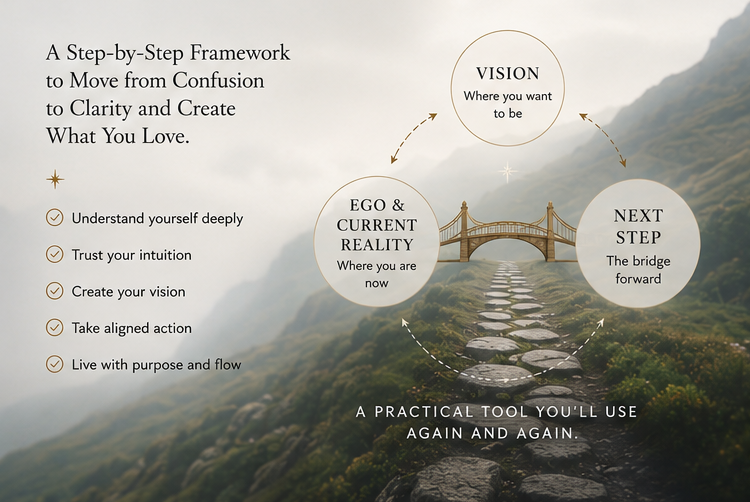 A Step-by-Step Framework to Move from Confusion to Clarity and Create What You Love.

Understand yourself deeply

Trust your intuition

Create your vision

Take aligned action

Live with purpose and flow

VISION
Where you want to be

EGO & CURRENT REALITY
Where you are now

NEXT STEP
The bridge forward

A PRACTICAL TOOL YOU'LL USE AGAIN AND AGAIN.